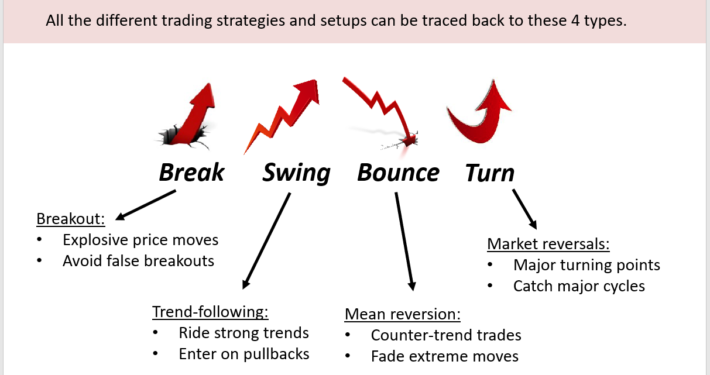 All the different trading strategies and setups can be traced back to these 4 types.

Break Swing Bounce Turn

Breakout:
• Explosive price moves
• Avoid false breakouts

Trend-following:
• Ride strong trends
• Enter on pullbacks

Mean reversion:
• Counter-trend trades
• Fade extreme moves

Market reversals:
• Major turning points
• Catch major cycles